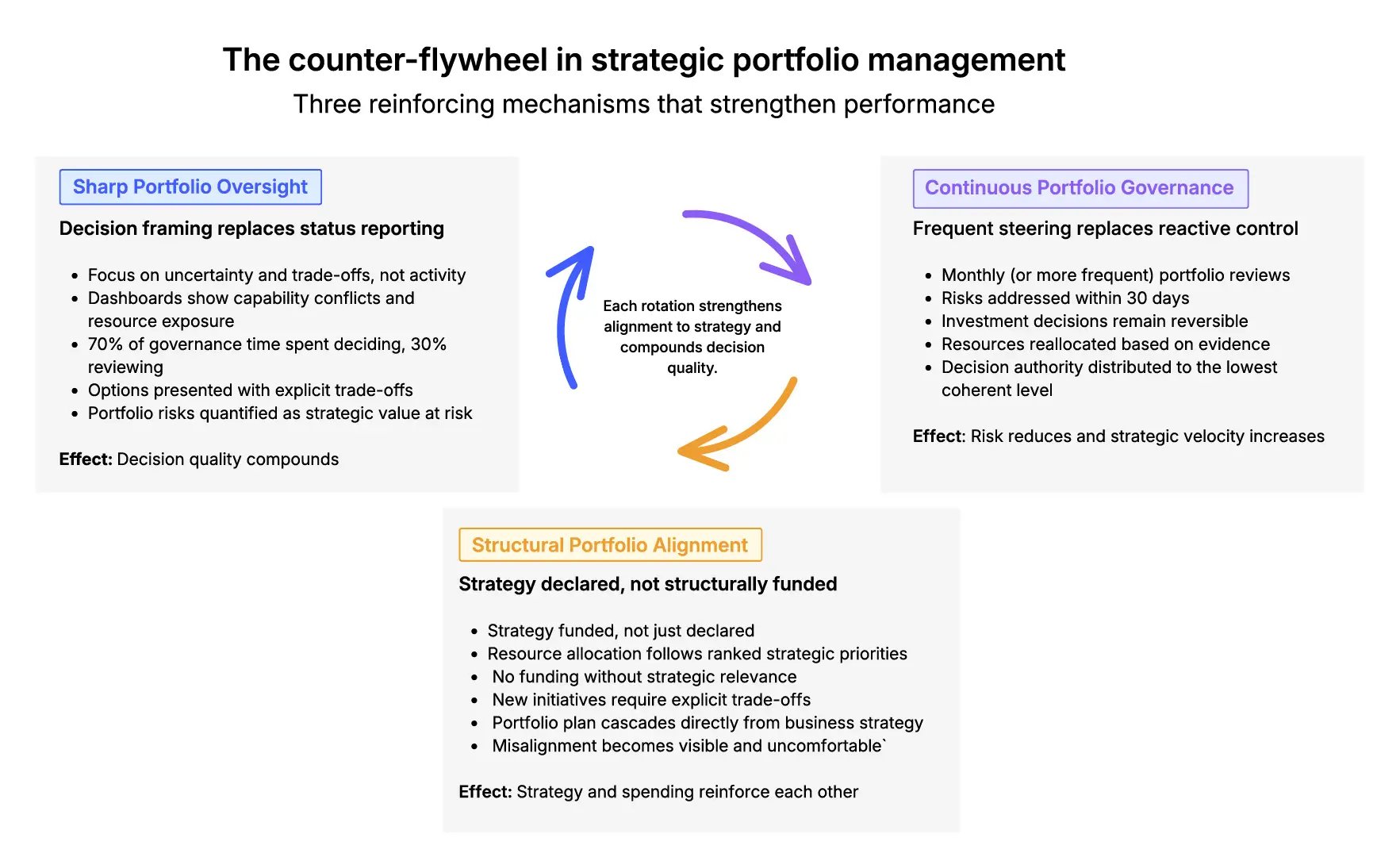 The counter-flywheel in strategic portfolio management

Three reinforcing mechanisms that strengthen performance

Sharp Portfolio Oversight

Decision framing replaces status reporting

- Focus on uncertainty and trade-offs, not activity
- Dashboards show capability conflicts and resource exposure
- 70% of governance time spent deciding, 30% reviewing
- Options presented with explicit trade-offs
- Portfolio risks quantified as strategic value at risk

Effect: Decision quality compounds

Each rotation strengthens alignment to strategy and compounds decision quality.

Continuous Portfolio Governance

Frequent steering replaces reactive control

- Monthly (or more frequent) portfolio reviews
- Risks addressed within 30 days
- Investment decisions remain reversible
- Resources reallocated based on evidence
- Decision authority distributed to the lowest coherent level

Effect: Risk reduces and strategic velocity increases

Structural Portfolio Alignment

Strategy declared, not structurally funded

- Strategy funded, not just declared
- Resource allocation follows ranked strategic priorities
- No funding without strategic relevance
- New initiatives require explicit trade-offs
- Portfolio plan cascades directly from business strategy
- Misalignment becomes visible and uncomfortable`

Effect: Strategy and spending reinforce each other